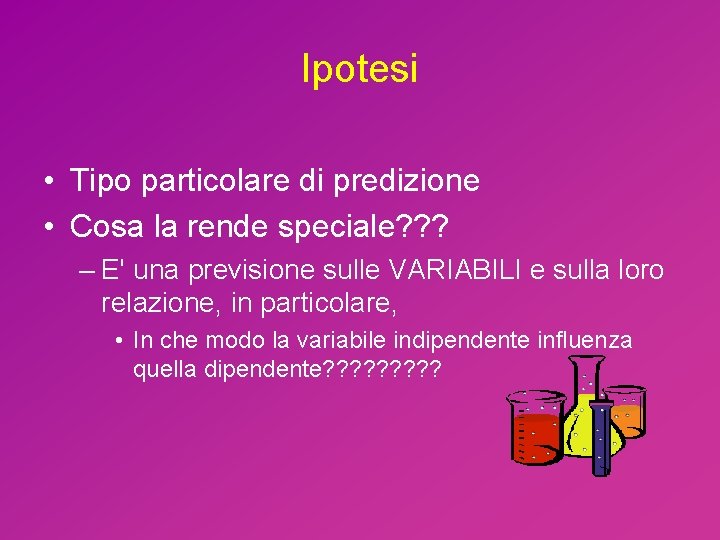 Ipotesi

• Tipo particolare di predizione
• Cosa la rende speciale???
– E' una previsione sulle VARIABILI e sulla loro relazione, in particolare,
• In che modo la variabile indipendente influenza quella dipendente?????????